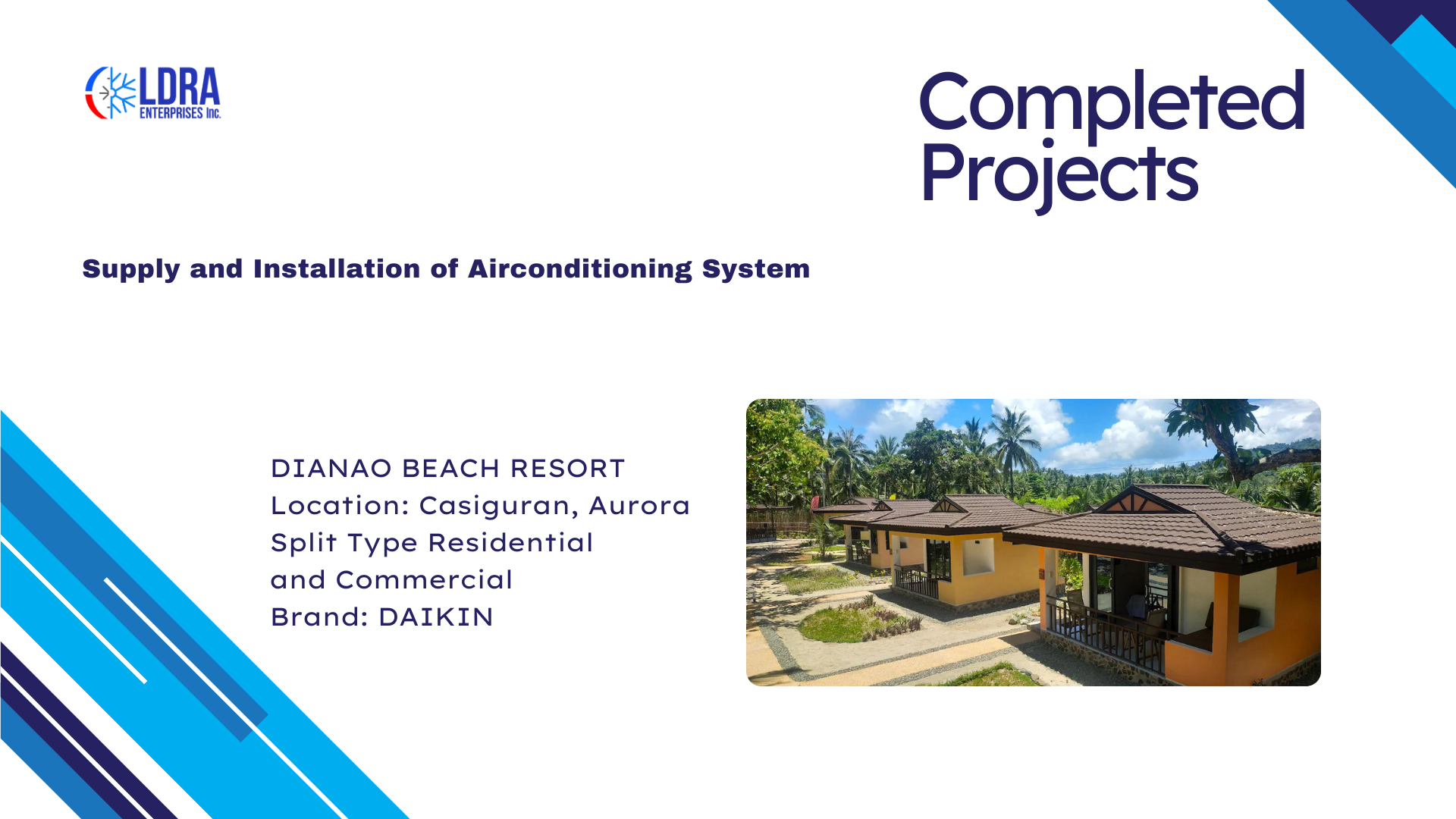 LDRA ENTERPRISES Inc.

Completed Projects

Supply and Installation of Airconditioning System

DIANAO BEACH RESORT
Location: Casiguran, Aurora
Split Type Residential and Commercial
Brand: DAIKIN